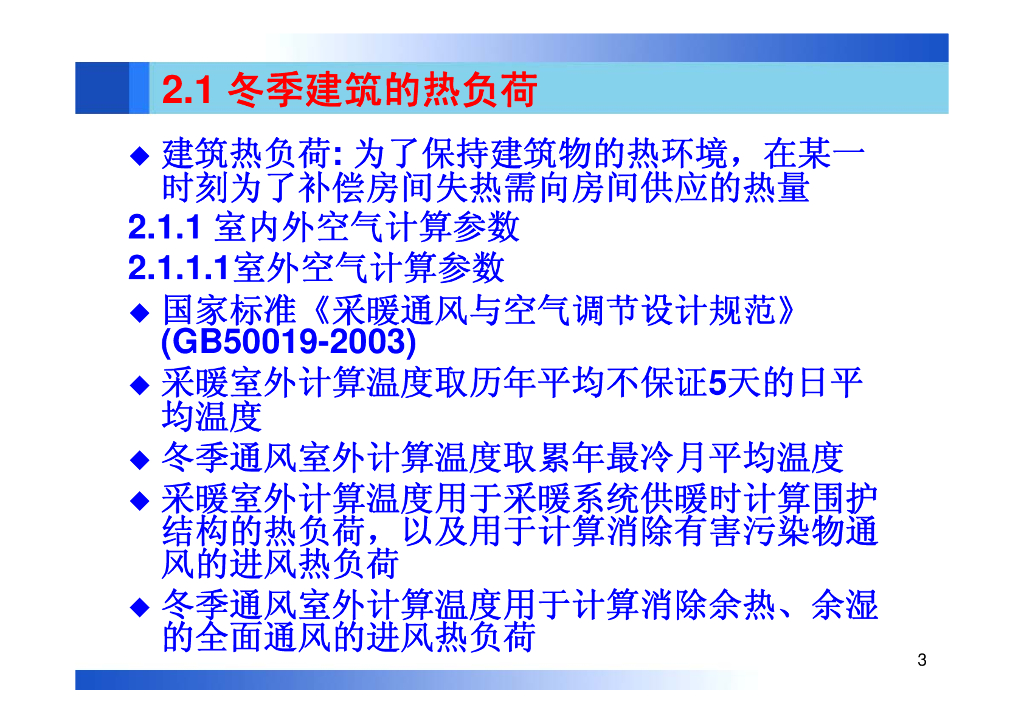 2.1 冬季建筑的热负荷

◆ 建筑热负荷: 为了保持建筑物的热环境，在某一时刻为了补偿房间失热需向房间供应的热量

2.1.1 室内外空气计算参数

2.1.1.1室外空气计算参数

◆ 国家标准《采暖通风与空气调节设计规范》(GB50019-2003)

◆ 采暖室外计算温度取历年平均不保证5天的日平均温度

◆ 冬季通风室外计算温度取累年最冷月平均温度

◆ 采暖室外计算温度用于采暖系统供暖时计算围护结构的热负荷，以及用于计算消除有害污染物通风的进风热负荷

◆ 冬季通风室外计算温度用于计算消除余热、余湿的全面通风的进风热负荷

3